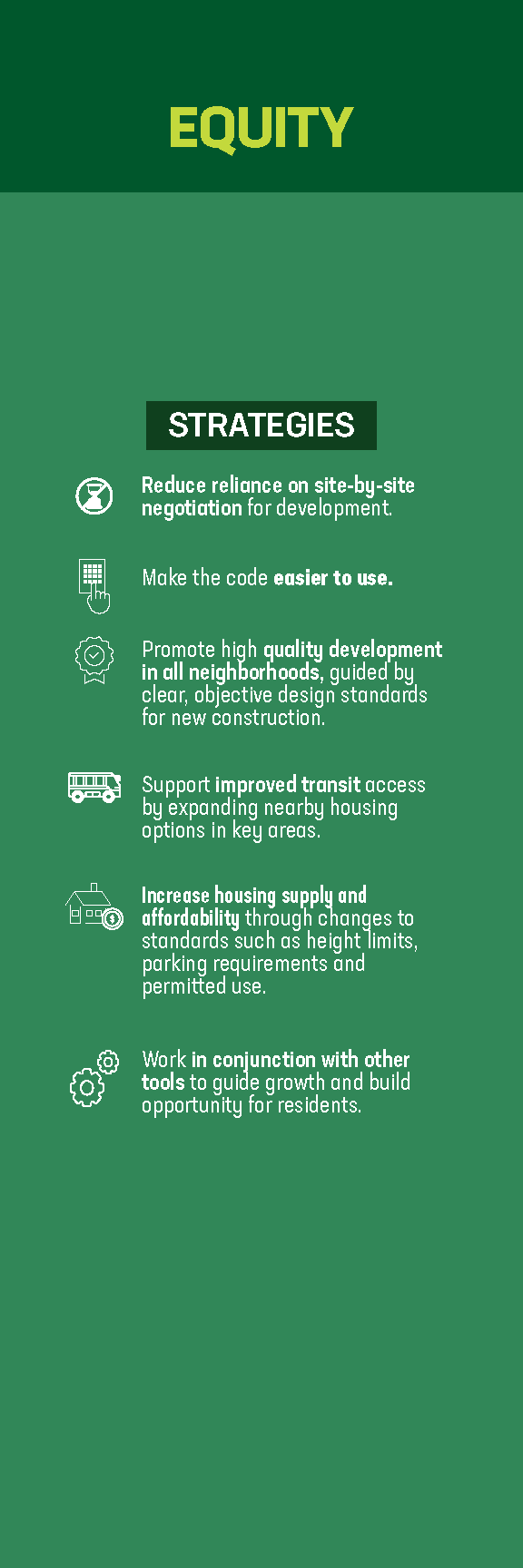 EQUITY

STRATEGIES

Reduce reliance on site-by-site negotiation for development.

Make the code easier to use.

Promote high quality development in all neighborhoods, guided by clear, objective design standards for new construction.

Support improved transit access by expanding nearby housing options in key areas.

Increase housing supply and affordability through changes to standards such as height limits, parking requirements and permitted use.

Work in conjunction with other tools to guide growth and build opportunity for residents.